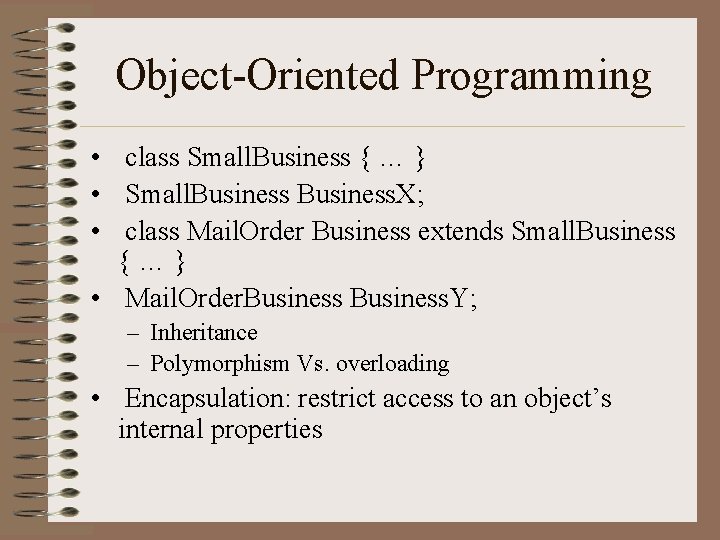 Object-Oriented Programming

• class SmallBusiness { … }
• SmallBusiness BusinessX;
• class MailOrder Business extends SmallBusiness { … }
• MailOrderBusiness BusinessY;
  – Inheritance
  – Polymorphism Vs. overloading
• Encapsulation: restrict access to an object’s internal properties